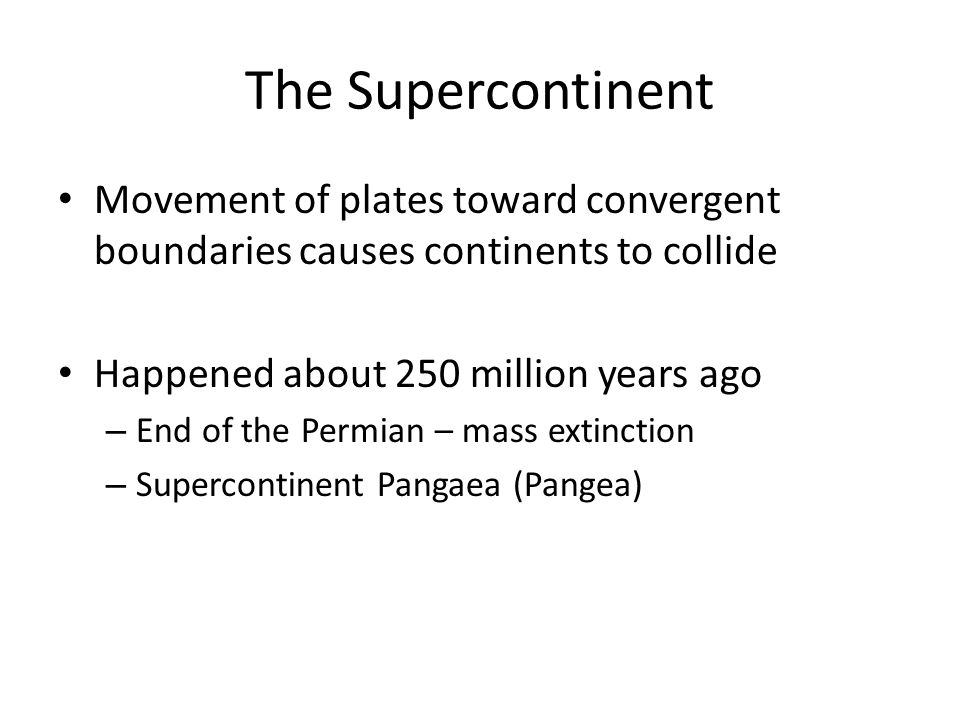 The Supercontinent

• Movement of plates toward convergent boundaries causes continents to collide

• Happened about 250 million years ago
– End of the Permian – mass extinction
– Supercontinent Pangaea (Pangea)